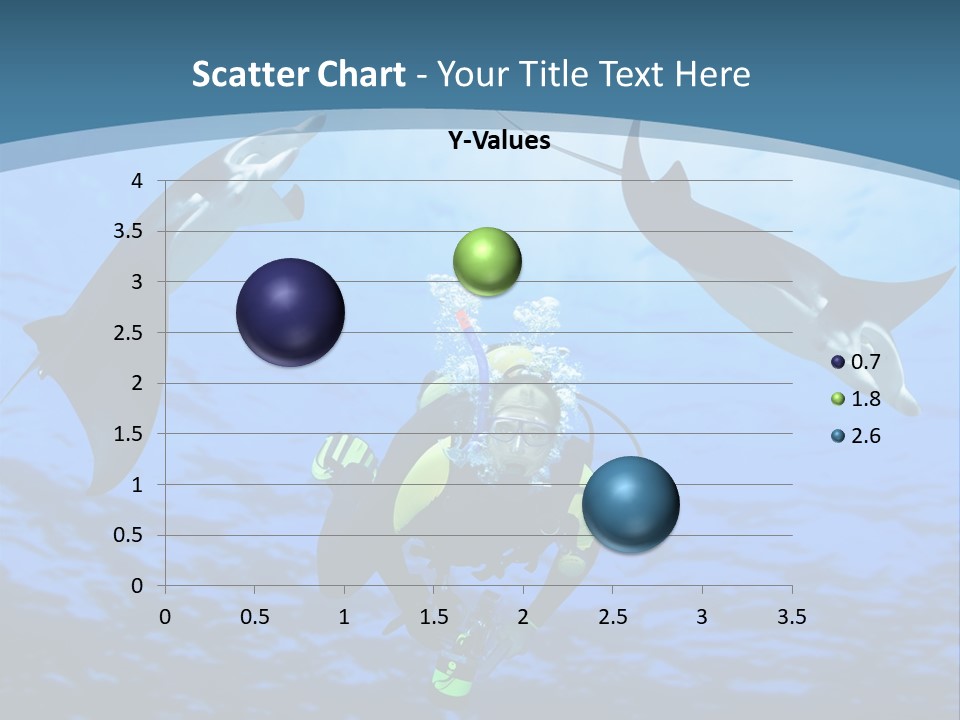 Scatter Chart - Your Title Text Here

Y-Values

4
3.5
3
2.5
2
1.5
1
0.5
0

0 0.5 1 1.5 2 2.5 3 3.5

0.7
1.8
2.6